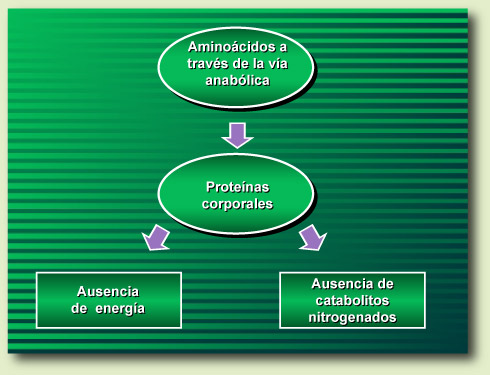 Aminoácidos a través de la vía anabólica

Proteínas corporales

Ausencia de energía

Ausencia de catabolitos nitrogenados